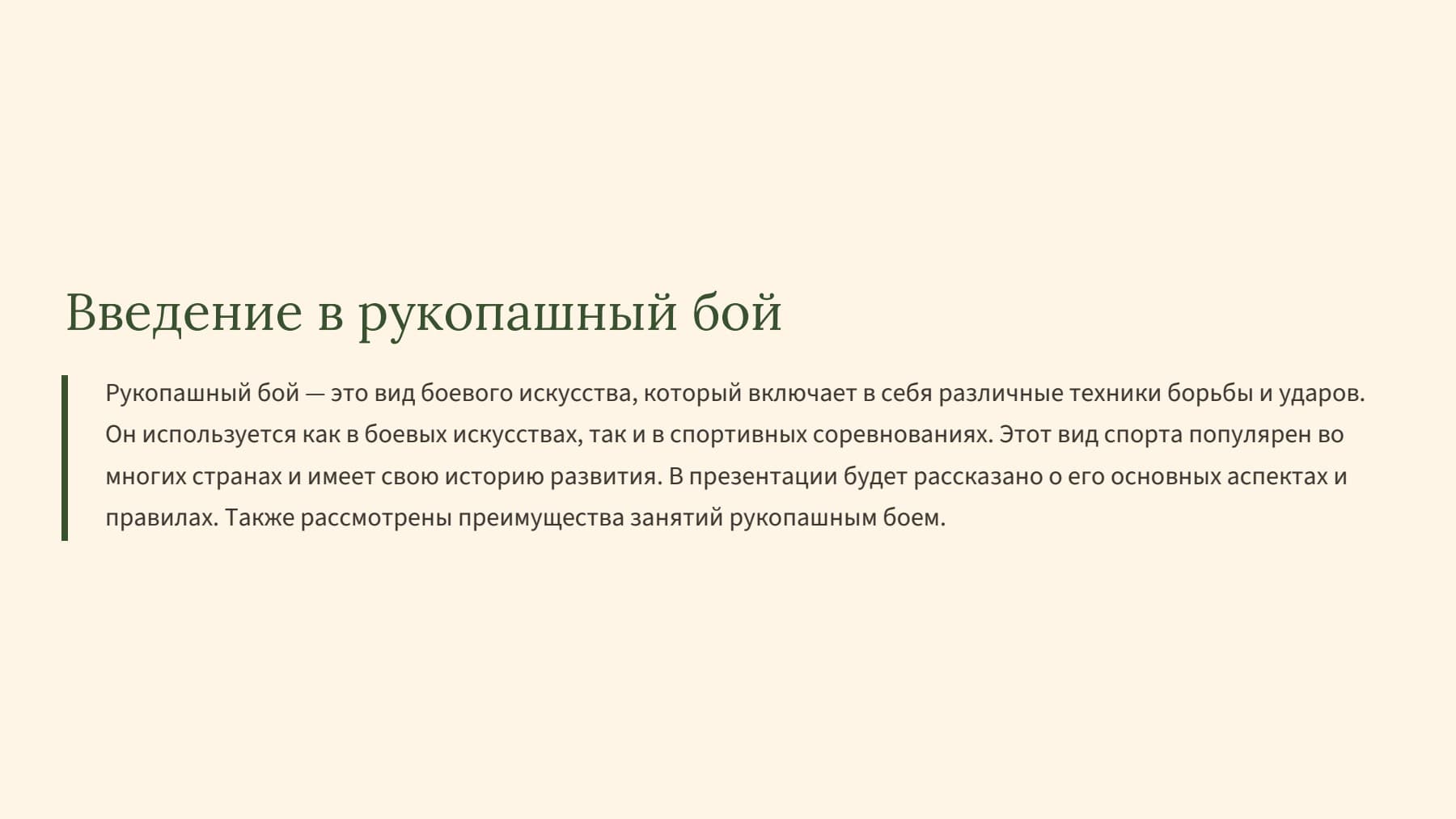 Введение в рукопашный бой

Рукопашный бой — это вид боевого искусства, который включает в себя различные техники борьбы и ударов. Он используется как в боевых искусствах, так и в спортивных соревнованиях. Этот вид спорта популярен во многих странах и имеет свою историю развития. В презентации будет рассказано о его основных аспектах и правилах. Также рассмотрены преимущества занятий рукопашным боем.